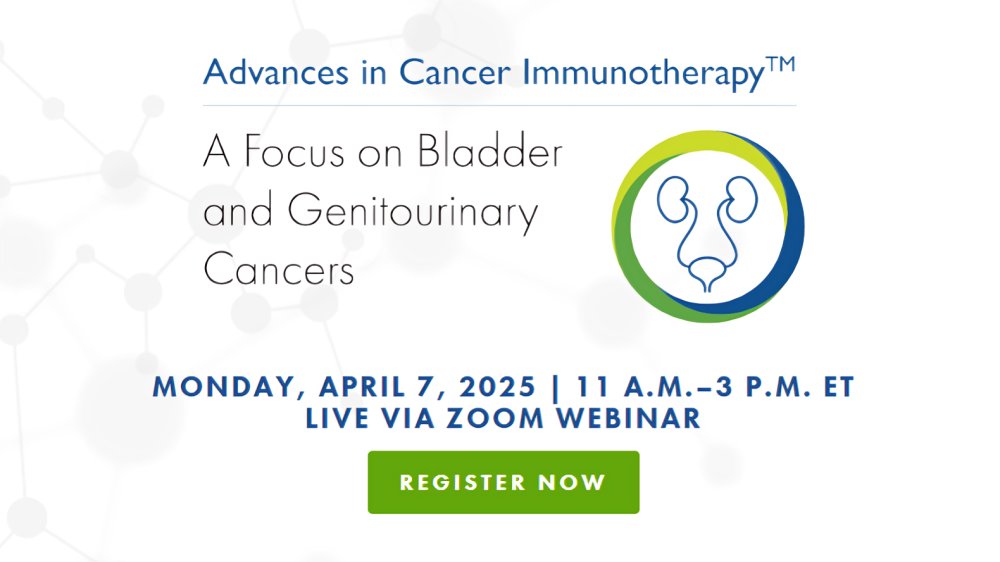 Advances in Cancer Immunotherapy™

A Focus on Bladder and Genitourinary Cancers

MONDAY, APRIL 7, 2025 | 11 A.M.–3 P.M. ET
LIVE VIA ZOOM WEBINAR

REGISTER NOW